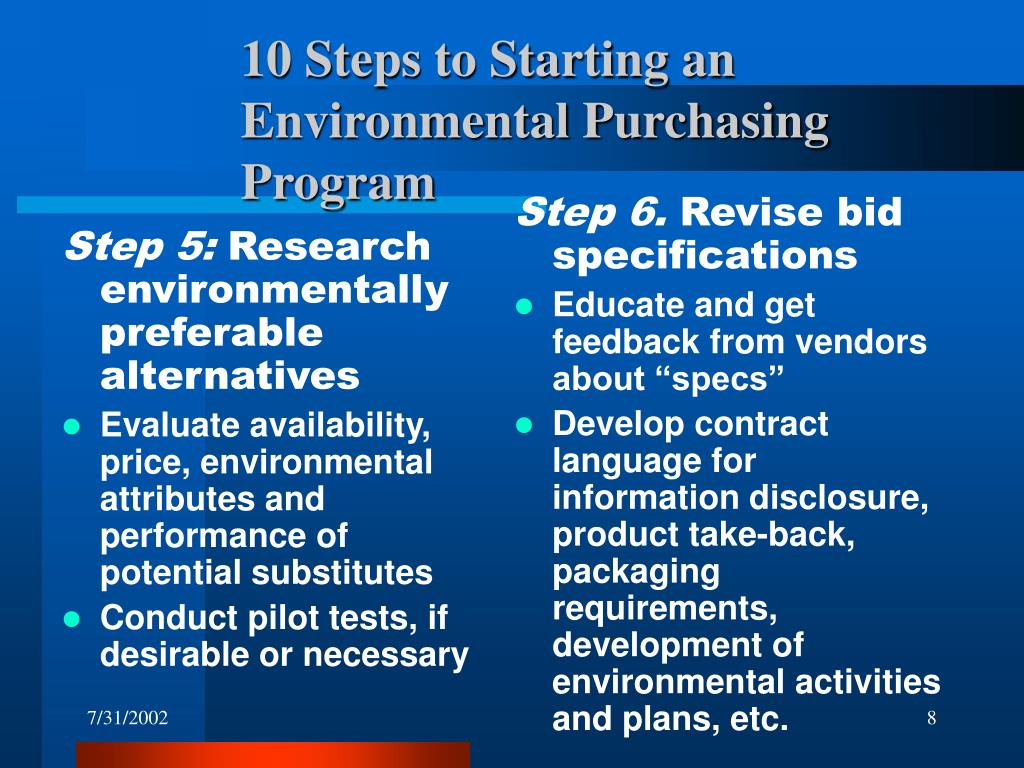 10 Steps to Starting an Environmental Purchasing Program

Step 5: Research environmentally preferable alternatives

- Evaluate availability, price, environmental attributes and performance of potential substitutes
- Conduct pilot tests, if desirable or necessary

Step 6. Revise bid specifications

- Educate and get feedback from vendors about “specs”
- Develop contract language for information disclosure, product take-back, packaging requirements, development of environmental activities and plans, etc.

7/31/2002

8